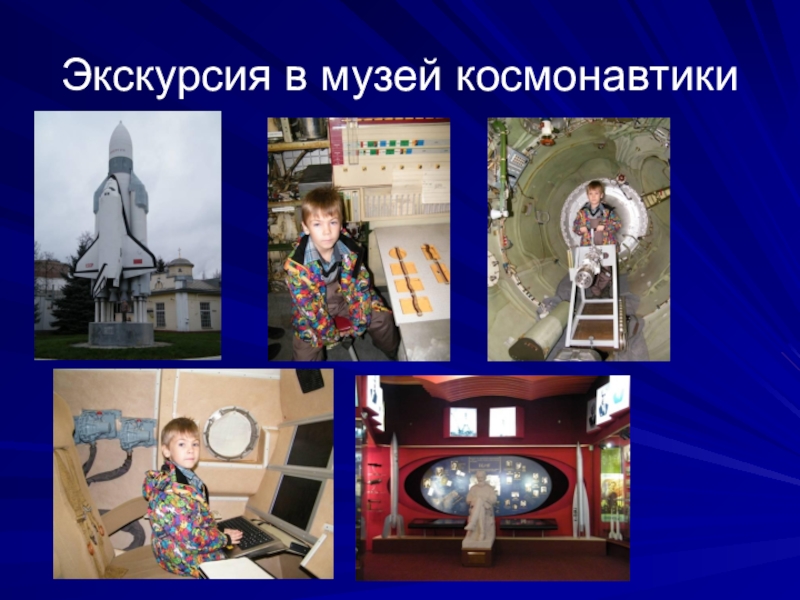 Экскурсия в музей космонавтики